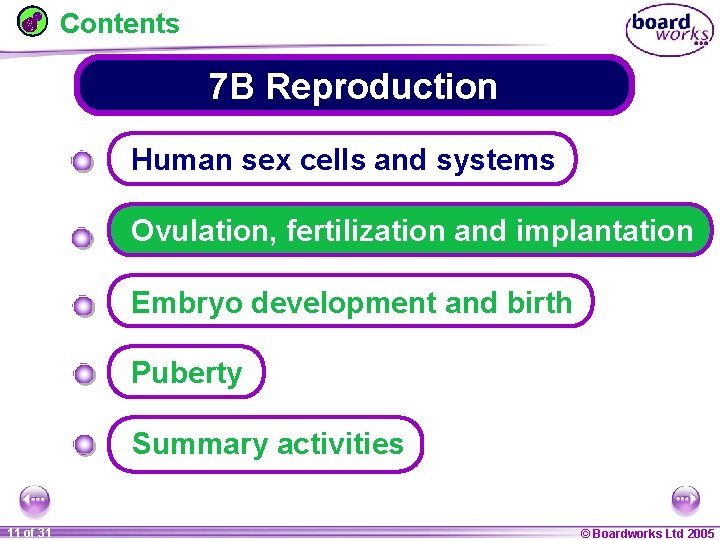 Contents

board works

7B Reproduction

Human sex cells and systems

Ovulation, fertilization and implantation

Embryo development and birth

Puberty

Summary activities

11 of 31

© Boardworks Ltd 2005